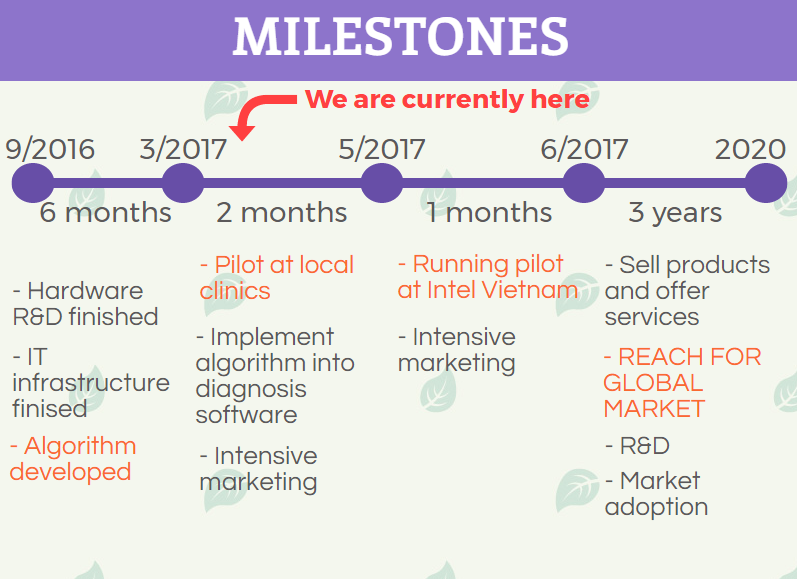 MILESTONES

We are currently here

9/2016
3/2017
5/2017
6/2017
2020

6 months
2 months
1 months
3 years

- Hardware R&D finished

- IT infrastructure finised

- Algorithm developed

- Pilot at local clinics

- Implement algorithm into diagnosis software

- Intensive marketing

- Running pilot at Intel Vietnam

- Intensive marketing

- Sell products and offer services

- REACH FOR GLOBAL MARKET

- R&D

- Market adoption